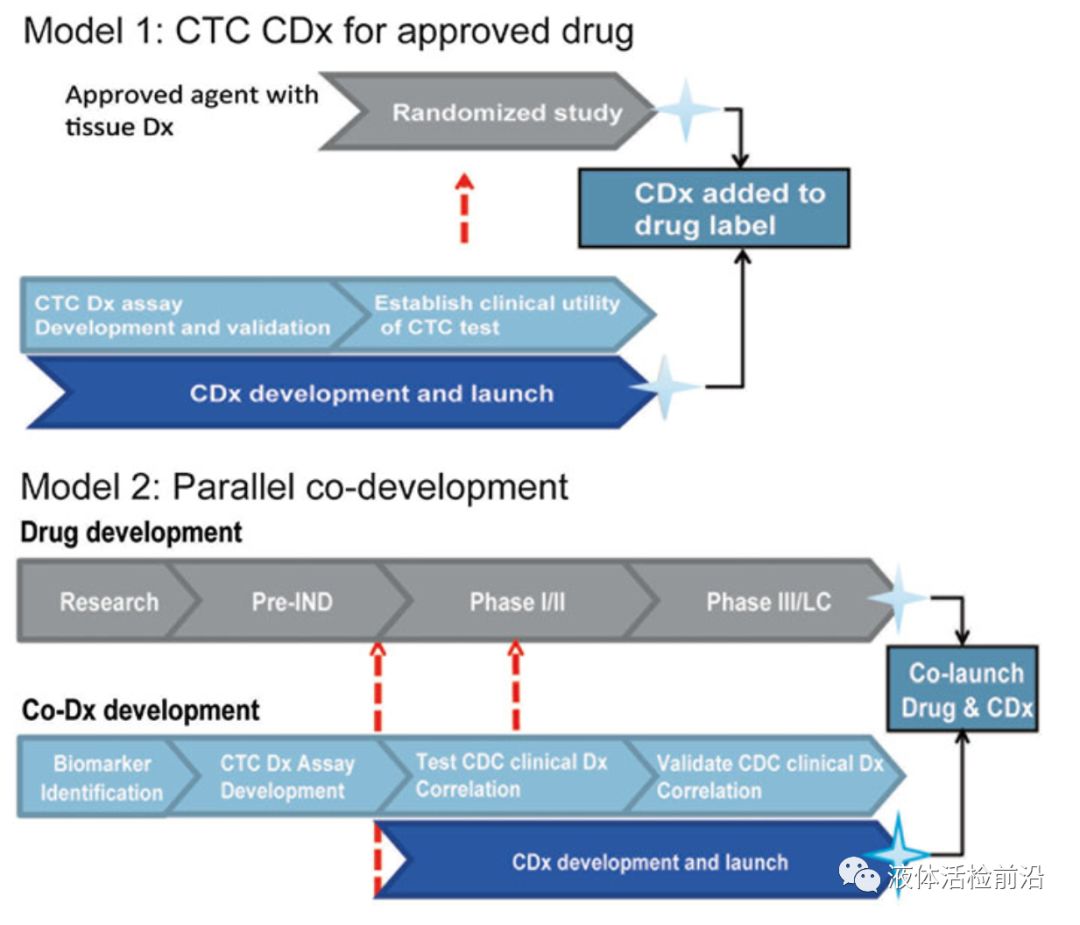 Model 1: CTC CDx for approved drug

Approved agent with tissue Dx

Randomized study

CDx added to drug label

CTC Dx assay Development and validation

Establish clinical utility of CTC test

CDx development and launch

Model 2: Parallel co-development

Drug development

Research

Pre-IND

Phase I/II

Phase III/LC

Co-launch Drug & CDx

Co-Dx development

Biomarker Identification

CTC Dx Assay Development

Test CDC clinical Dx Correlation

Validate CDC clinical Dx Correlation

CDx development and launch

液体活检前沿